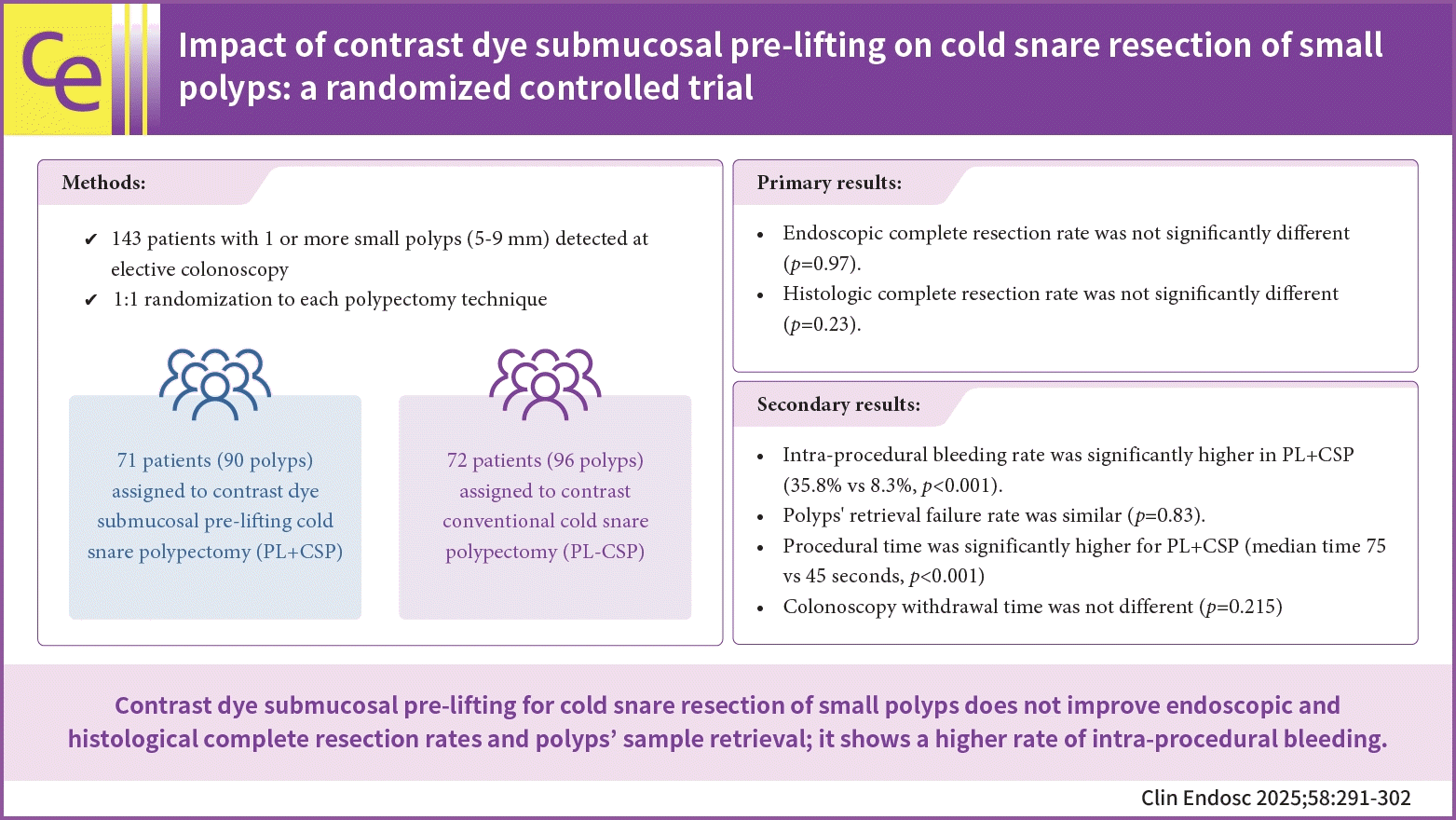 Ce

Impact of contrast dye submucosal pre-lifting on cold snare resection of small polyps: a randomized controlled trial

Methods:

✔ 143 patients with 1 or more small polyps (5-9 mm) detected at elective colonoscopy

✔ 1:1 randomization to each polypectomy technique

71 patients (90 polyps) assigned to contrast dye submucosal pre-lifting cold snare polypectomy (PL+CSP)

72 patients (96 polyps) assigned to contrast conventional cold snare polypectomy (PL-CSP)

Primary results:

• Endoscopic complete resection rate was not significantly different ($p$=0.97).

• Histologic complete resection rate was not significantly different ($p$=0.23).

Secondary results:

• Intra-procedural bleeding rate was significantly higher in PL+CSP (35.8% vs 8.3%, $p$<0.001).

• Polyps' retrieval failure rate was similar ($p$=0.83).

• Procedural time was significantly higher for PL+CSP (median time 75 vs 45 seconds, $p$<0.001)

• Colonoscopy withdrawal time was not different ($p$=0.215)

Contrast dye submucosal pre-lifting for cold snare resection of small polyps does not improve endoscopic and histological complete resection rates and polyps’ sample retrieval; it shows a higher rate of intra-procedural bleeding.

Clin Endosc 2025;58:291-302